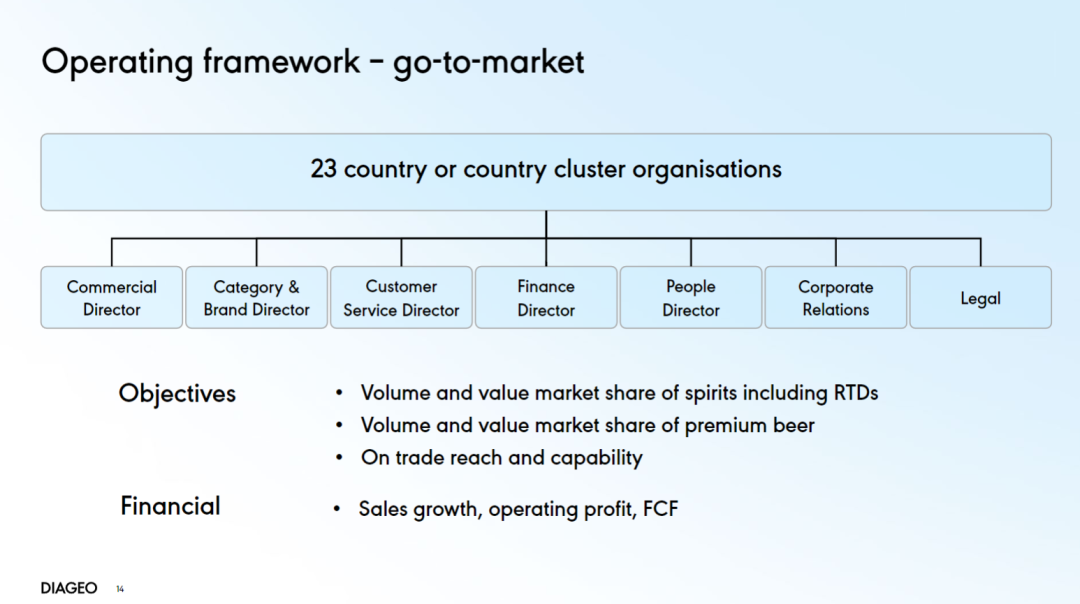 Operating framework – go-to-market

23 country or country cluster organisations

Commercial Director

Category & Brand Director

Customer Service Director

Finance Director

People Director

Corporate Relations

Legal

Objectives

• Volume and value market share of spirits including RTDs
• Volume and value market share of premium beer
• On trade reach and capability

Financial

• Sales growth, operating profit, FCF

DIAGEO 14